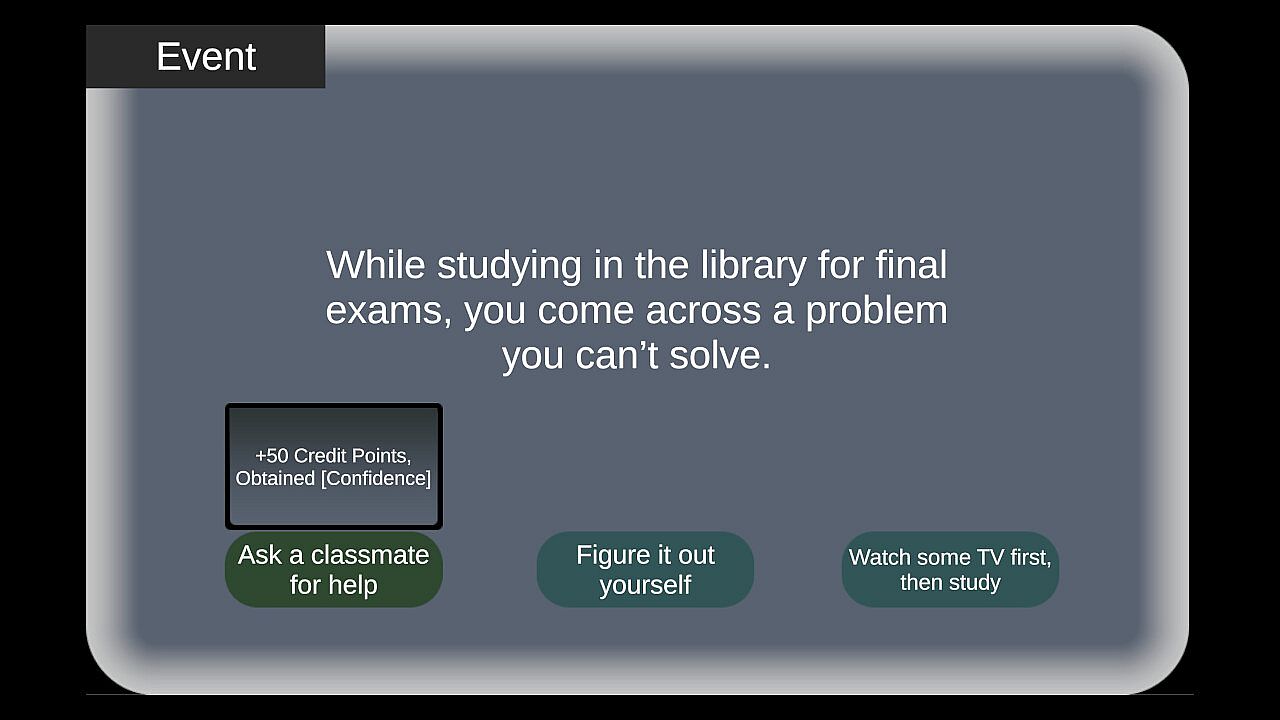 Event

While studying in the library for final exams, you come across a problem you can’t solve.

+50 Credit Points, Obtained [Confidence]

Ask a classmate for help

Figure it out yourself

Watch some TV first, then study